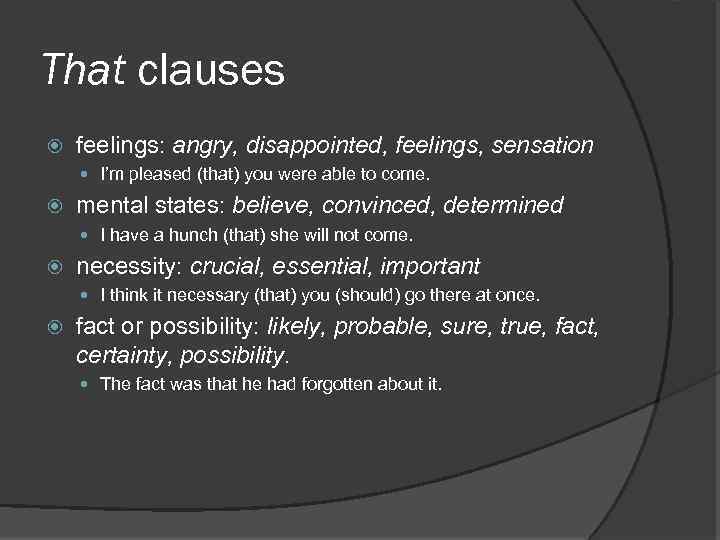 That clauses

feelings: angry, disappointed, feelings, sensation

I'm pleased (that) you were able to come.

mental states: believe, convinced, determined

I have a hunch (that) she will not come.

necessity: crucial, essential, important

I think it necessary (that) you (should) go there at once.

fact or possibility: likely, probable, sure, true, fact, certainty, possibility.

The fact was that he had forgotten about it.